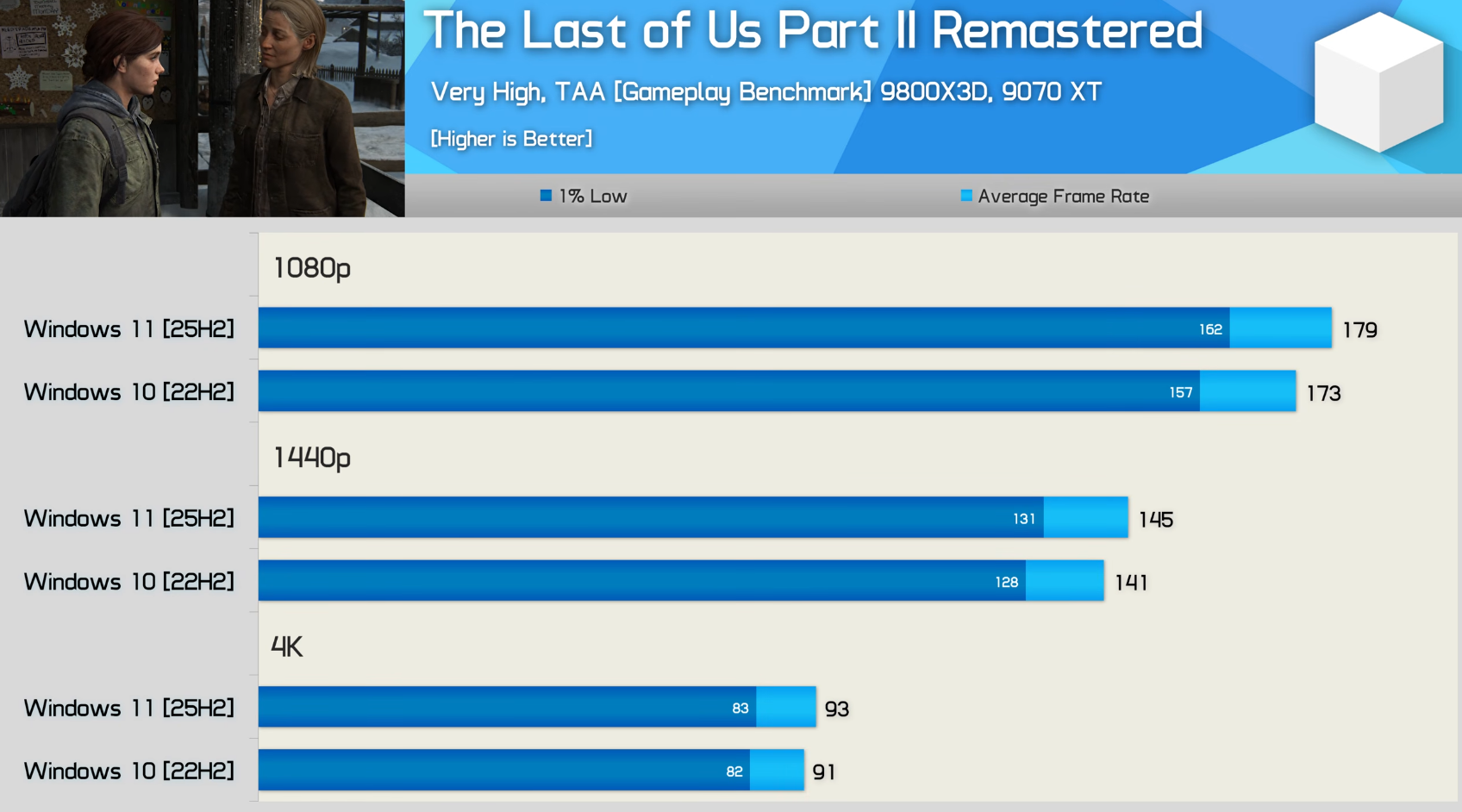 The Last of Us Part II Remastered

Very High, TAA [Gameplay Benchmark] 9800X3D, 9070 XT

[Higher is Better]

1% Low
Average Frame Rate

1080p

Windows 11 [25H2] 162 179

Windows 10 [22H2] 157 173

1440p

Windows 11 [25H2] 131 145

Windows 10 [22H2] 128 141

4K

Windows 11 [25H2] 83 93

Windows 10 [22H2] 82 91